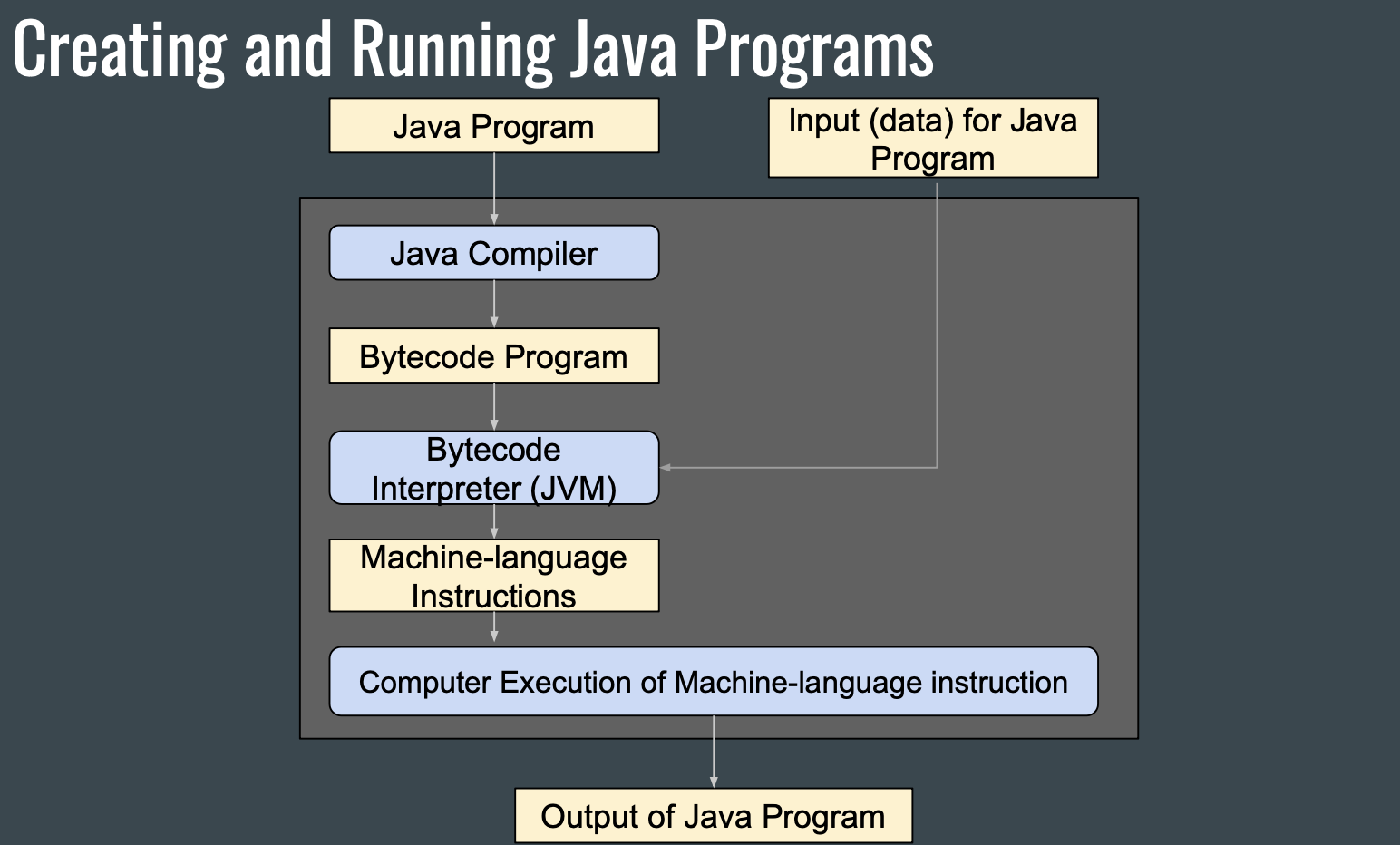 Creating and Running Java Programs

Java Program

Input (data) for Java Program

Java Compiler

Bytecode Program

Bytecode Interpreter (JVM)

Machine-language Instructions

Computer Execution of Machine-language instruction

Output of Java Program